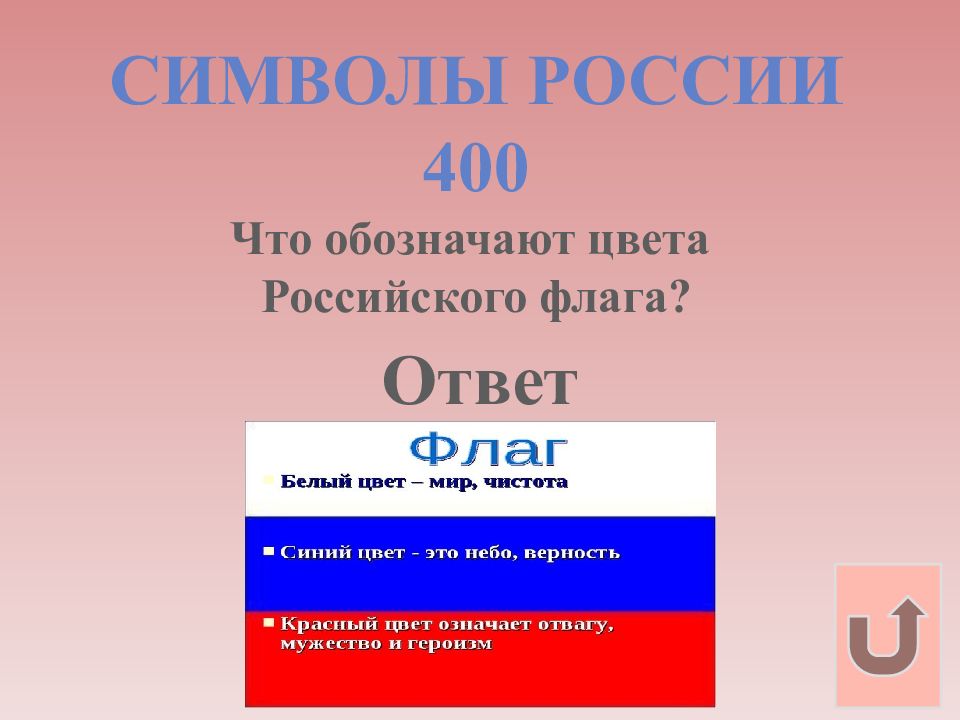 СИМВОЛЫ РОССИИ 400

Что обозначают цвета Российского флага?

Ответ

Флаг

Белый цвет – мир, чистота

Синий цвет - это небо, верность

Красный цвет означает отвагу, мужество и героизм